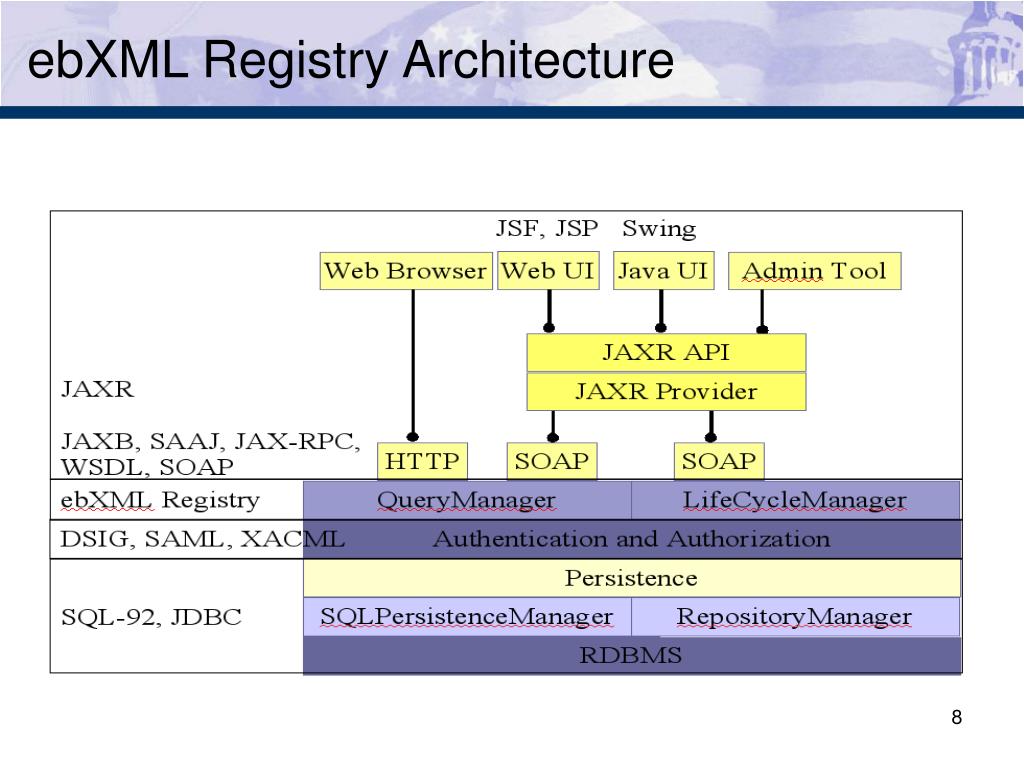 ebXML Registry Architecture

JSF, JSP Swing

Web Browser

Web UI

Java UI

Admin Tool

JAXR API

JAXR Provider

JAXR

JAXB, SAAJ, JAX-RPC, WSDL, SOAP

HTTP

SOAP

SOAP

ebXML Registry

QueryManager

LifeCycleManager

DSIG, SAML, XACML

Authentication and Authorization

Persistence

SQL-92, JDBC

SQLPersistenceManager

RepositoryManager

RDBMS

8